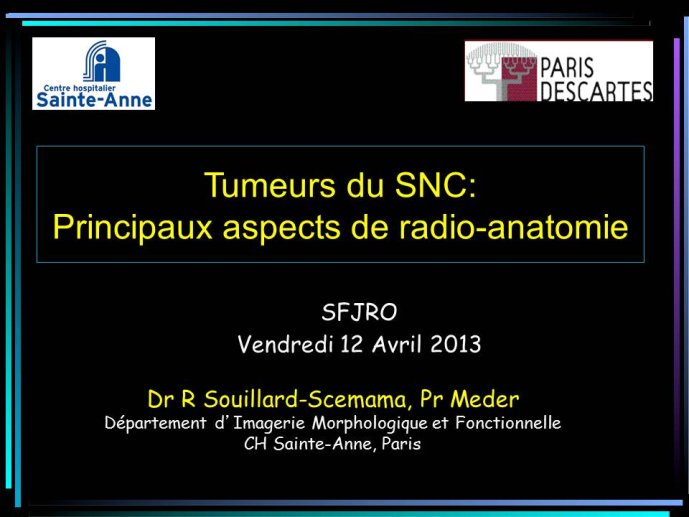 Centre hospitalier
Sainte-Anne

PARIS
DESCARTES

Tumeurs du SNC:
Principaux aspects de radio-anatomie

SFJRO
Vendredi 12 Avril 2013

Dr R Souillard-Scemama, Pr Meder
Département d' Imagerie Morphologique et Fonctionnelle
CH Sainte-Anne, Paris